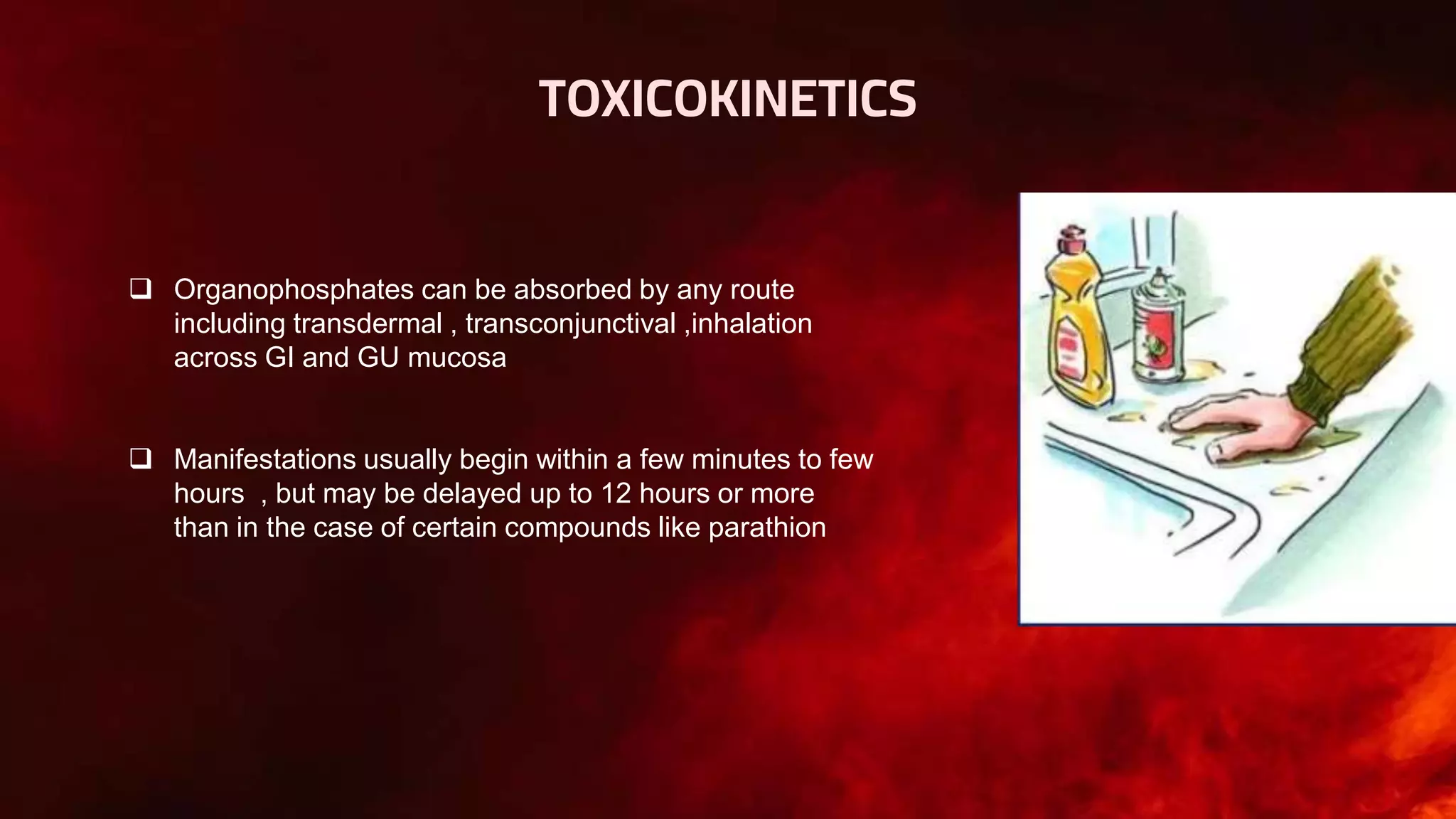 TOXICOKINETICS

❑ Organophosphates can be absorbed by any route including transdermal , transconjunctival ,inhalation across GI and GU mucosa

❑ Manifestations usually begin within a few minutes to few hours , but may be delayed up to 12 hours or more than in the case of certain compounds like parathion